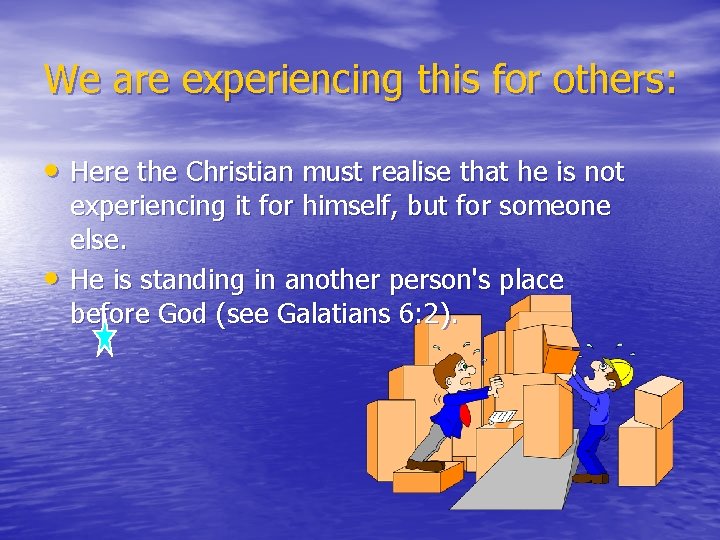 We are experiencing this for others:

• Here the Christian must realise that he is not experiencing it for himself, but for someone else.

• He is standing in another person's place before God (see Galatians 6:2).